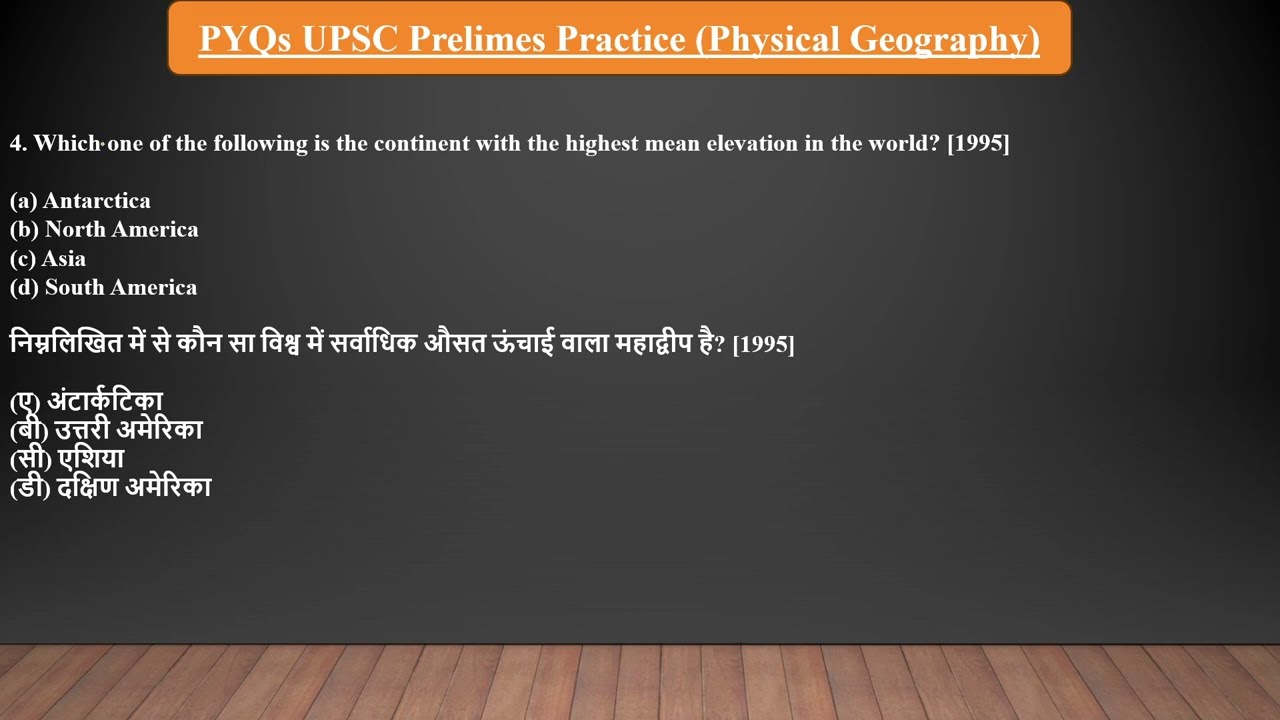 PYQs UPSC Prelimes Practice (Physical Geography)

4. Which one of the following is the continent with the highest mean elevation in the world? [1995]

(a) Antarctica
(b) North America
(c) Asia
(d) South America

निम्नलिखित में से कौन सा विश्व में सर्वाधिक औसत ऊंचाई वाला महाद्वीप है? [1995]

(ए) अंटार्कटिका
(बी) उत्तरी अमेरिका
(सी) एशिया
(डी) दक्षिण अमेरिका